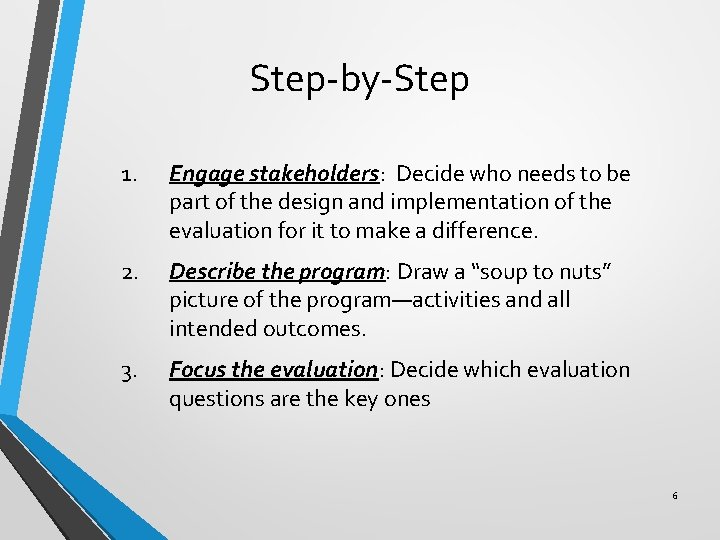 Step-by-Step

1. Engage stakeholders: Decide who needs to be part of the design and implementation of the evaluation for it to make a difference.

2. Describe the program: Draw a “soup to nuts” picture of the program—activities and all intended outcomes.

3. Focus the evaluation: Decide which evaluation questions are the key ones

6